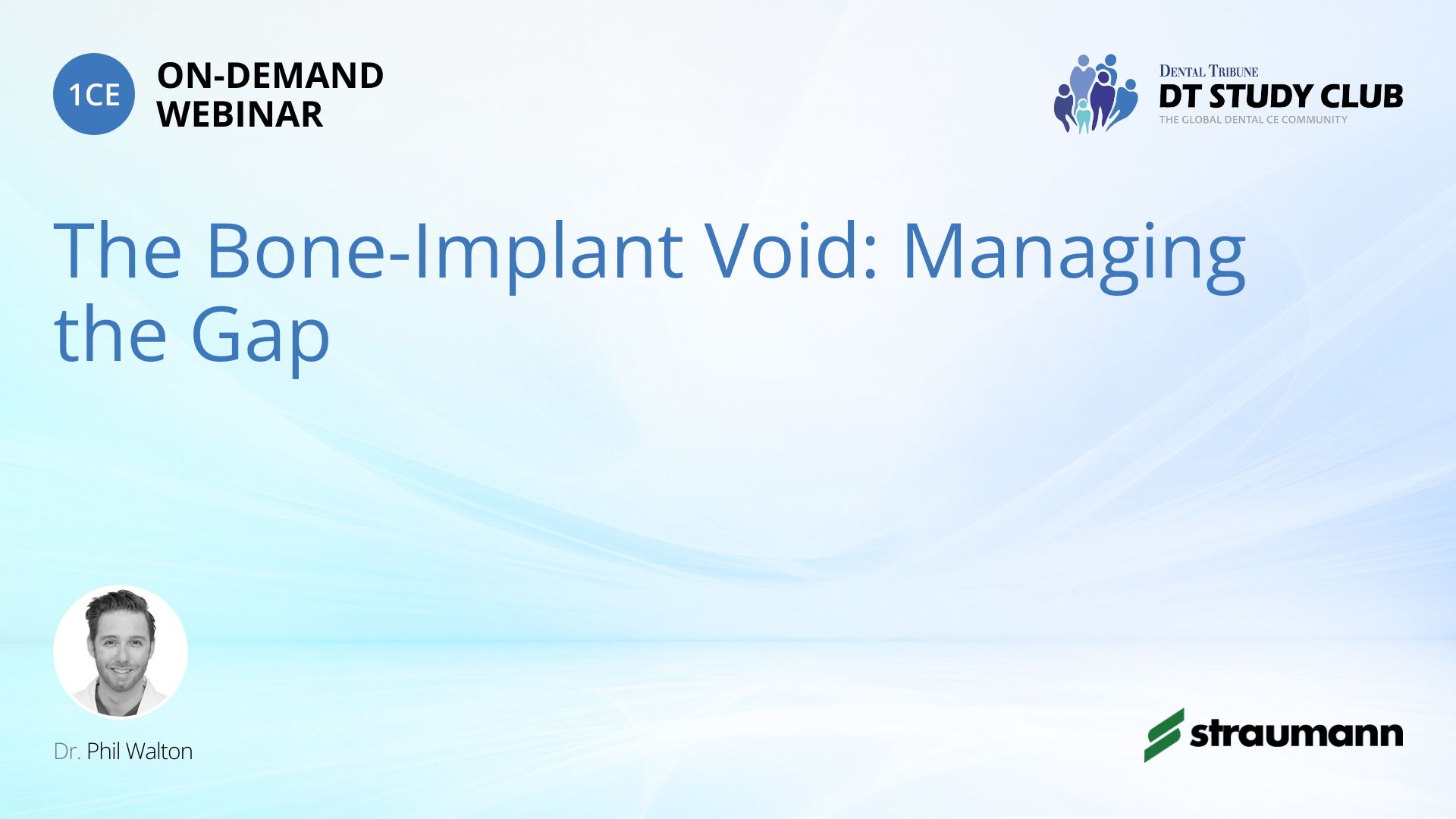 1CE ON-DEMAND WEBINAR

DENTAL TRIBUNE
DT STUDY CLUB
THE GLOBAL DENTAL CE COMMUNITY

The Bone-Implant Void: Managing the Gap

Dr. Phil Walton

straumann